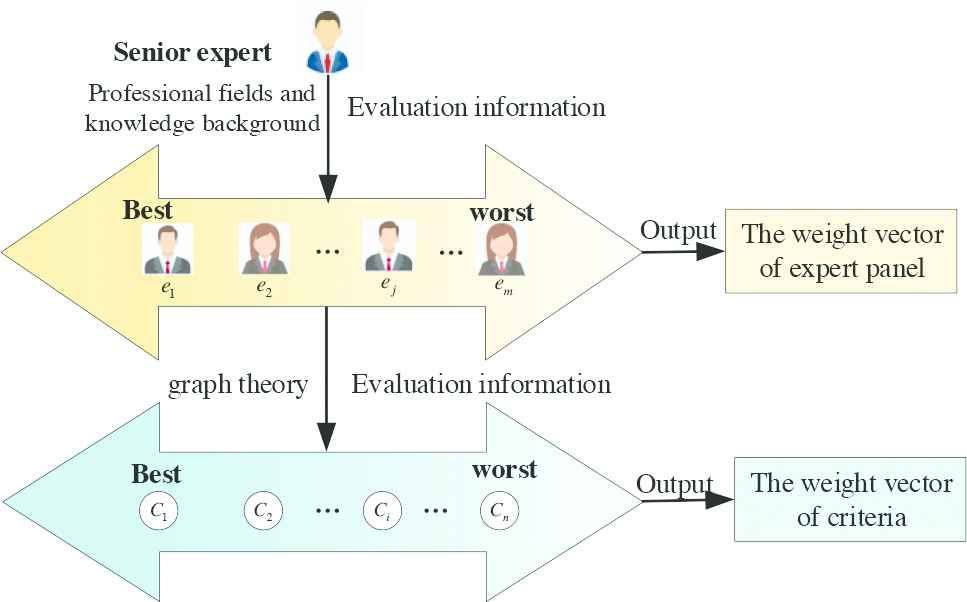 Senior expert

Professional fields and knowledge background

Evaluation information

Best

worst

$e_1$ $e_2$ ... $e_j$ ... $e_m$

Output

The weight vector of expert panel

graph theory

Evaluation information

Best

worst

$C_1$ $C_2$ ... $C_i$ ... $C_n$

Output

The weight vector of criteria